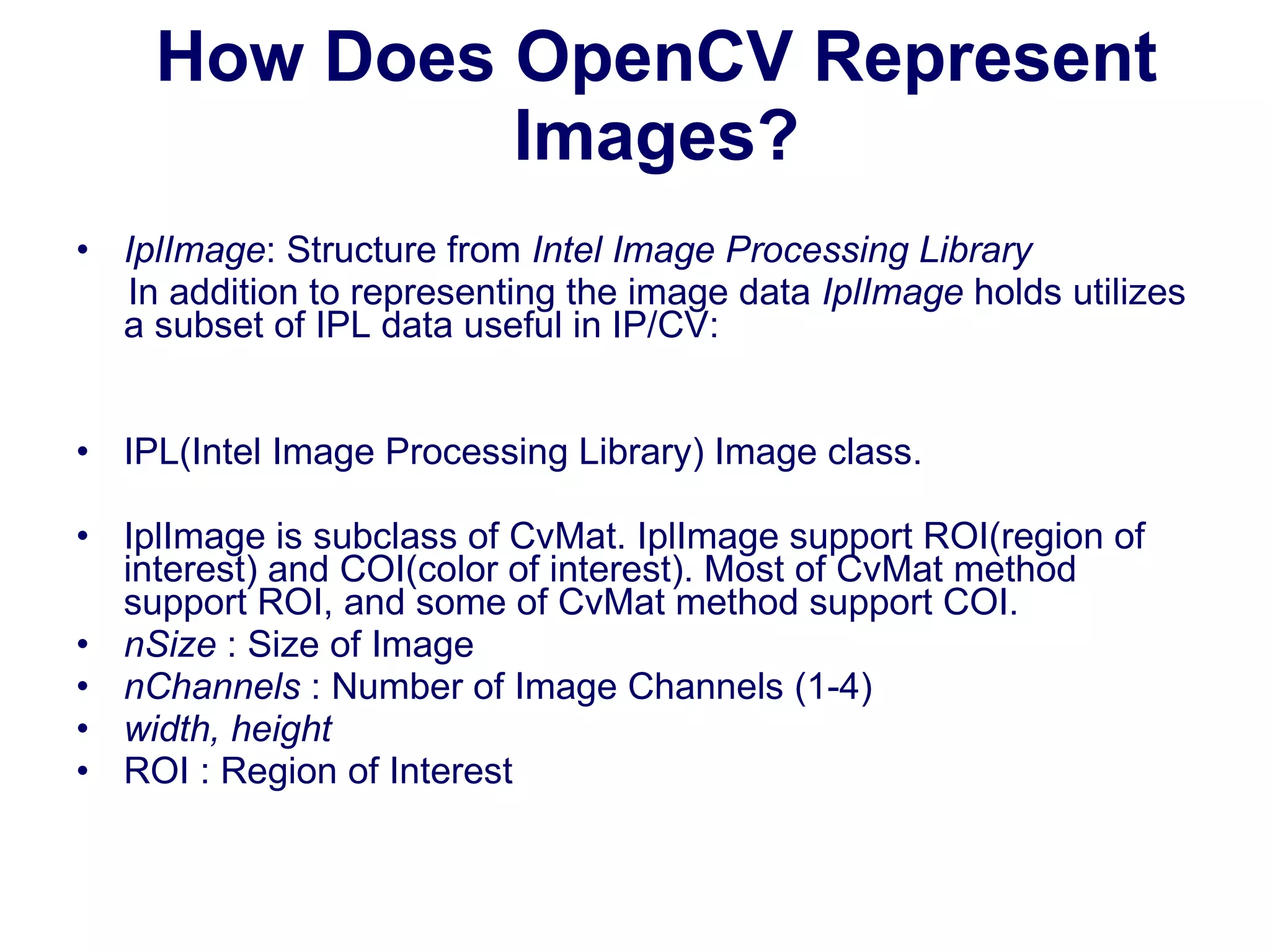 How Does OpenCV Represent Images?

• IplImage: Structure from Intel Image Processing Library
In addition to representing the image data IplImage holds utilizes a subset of IPL data useful in IP/CV:

• IPL(Intel Image Processing Library) Image class.

• IplImage is subclass of CvMat. IplImage support ROI(region of interest) and COI(color of interest). Most of CvMat method support ROI, and some of CvMat method support COI.
• nSize : Size of Image
• nChannels : Number of Image Channels (1-4)
• width, height
• ROI : Region of Interest